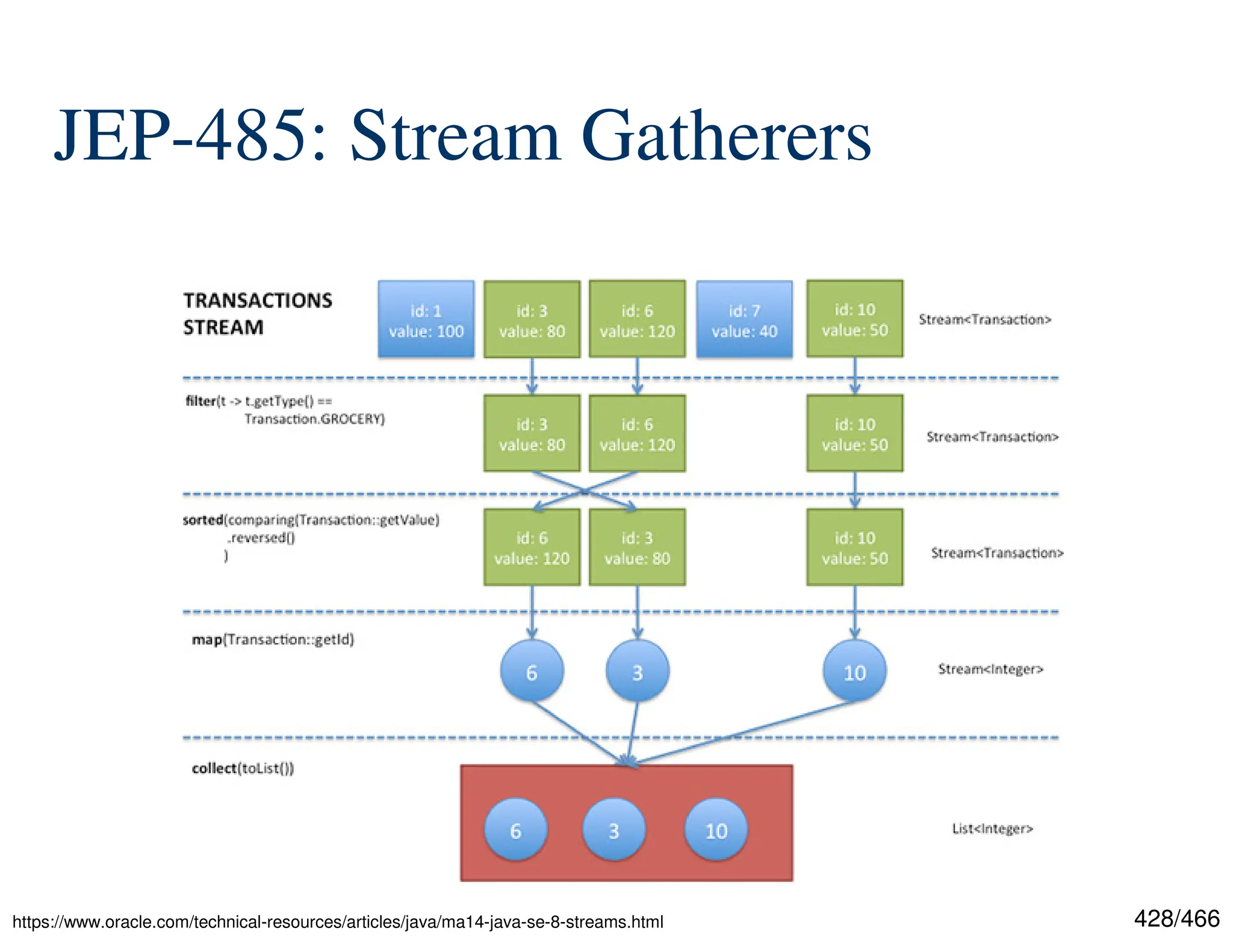 JEP-485: Stream Gatherers

TRANSACTIONS STREAM

id: 1 value: 100

id: 3 value: 80

id: 6 value: 120

id: 7 value: 40

id: 10 value: 50

Stream<Transaction>

filter(t -> t.getType() == Transaction.GROCERY)

id: 3 value: 80

id: 6 value: 120

id: 10 value: 50

Stream<Transaction>

sorted(comparing(Transaction::getValue) .reversed() )

id: 6 value: 120

id: 3 value: 80

id: 10 value: 50

Stream<Transaction>

map(Transaction::getId)

6

3

10

Stream<Integer>

collect(toList())

6

3

10

List<Integer>

https://www.oracle.com/technical-resources/articles/java/ma14-java-se-8-streams.html

428/466